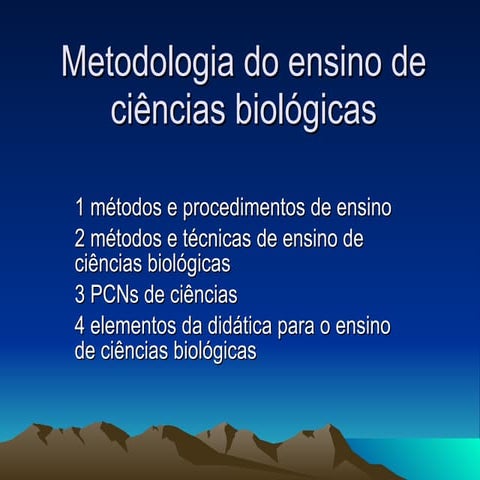 Metodologia do ensino de ciências biológicas

1 métodos e procedimentos de ensino
2 métodos e técnicas de ensino de ciências biológicas
3 PCNs de ciências
4 elementos da didática para o ensino de ciências biológicas